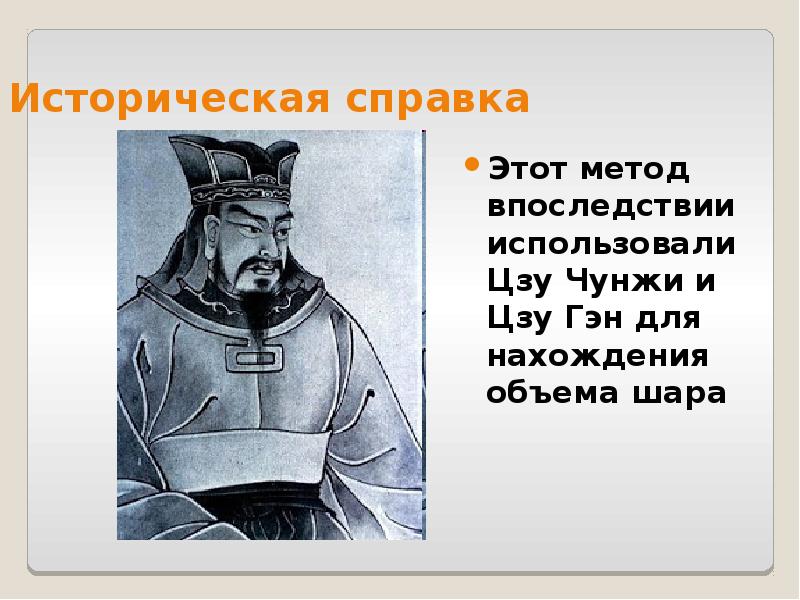 Историческая справка

• Этот метод впоследствии использовали Цзу Чунжи и Цзу Гэн для нахождения объема шара